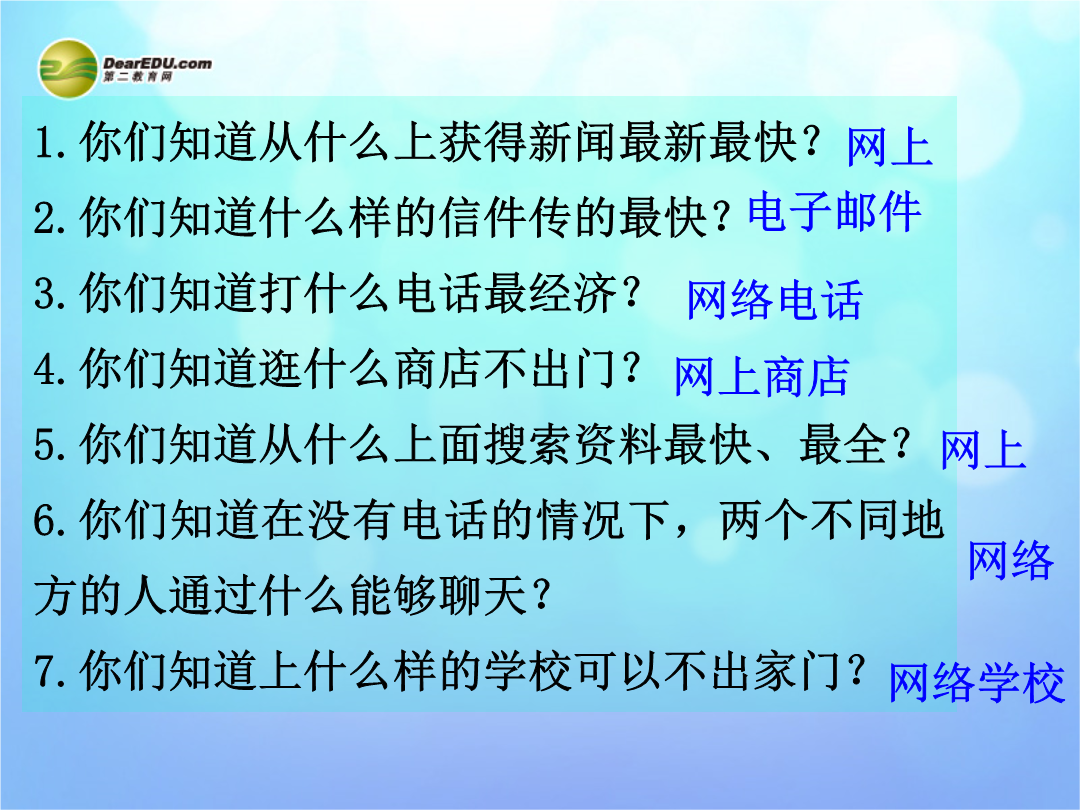 DearEDU.com
第二教育网

1.你们知道从什么上获得新闻最新最快？网上
2.你们知道什么样的信件传的最快？电子邮件
3.你们知道打什么电话最经济？ 网络电话
4.你们知道逛什么商店不出门？网上商店
5.你们知道从什么上面搜索资料最快、最全？网上
6.你们知道在没有电话的情况下，两个不同地方的人通过什么能够聊天？ 网络
7.你们知道上什么样的学校可以不出家门？网络学校